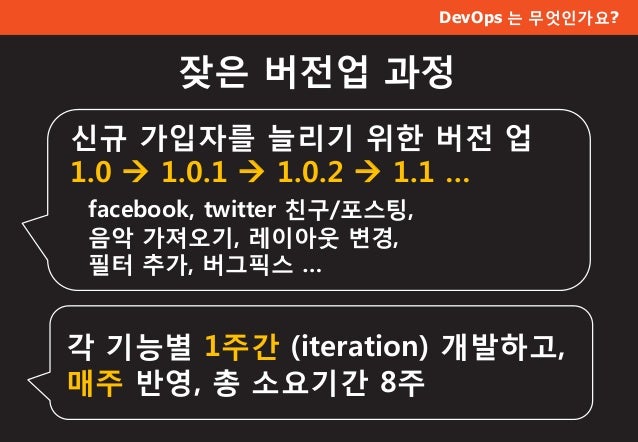 DevOps 는 무엇인가요?

잦은 버전업 과정

신규 가입자를 늘리기 위한 버전 업
1.0 → 1.0.1 → 1.0.2 → 1.1 …

facebook, twitter 친구/포스팅, 음악 가져오기, 레이아웃 변경, 필터 추가, 버그픽스 …

각 기능별 1주간 (iteration) 개발하고, 매주 반영, 총 소요기간 8주